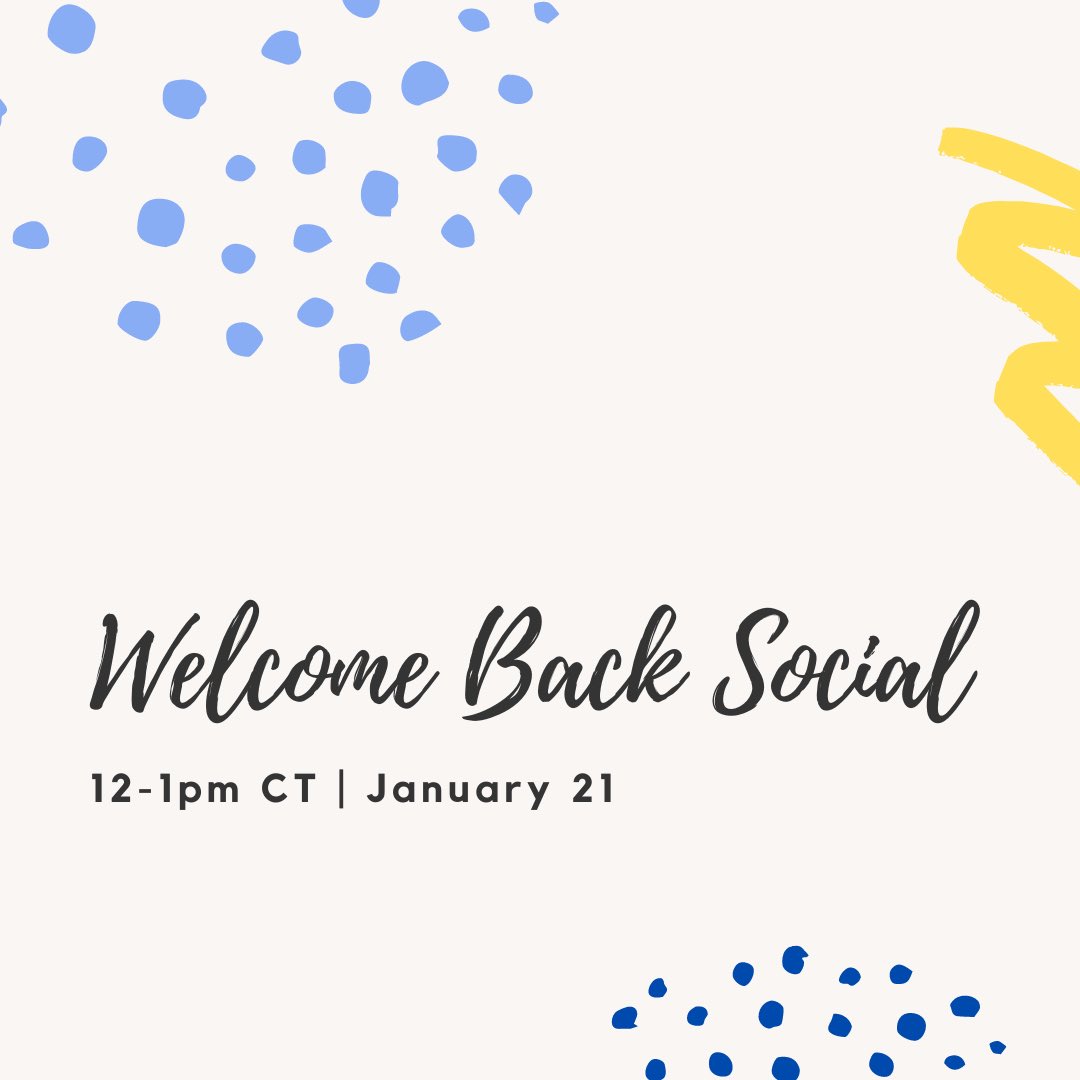 Welcome Back Social

12-1pm CT | January 21